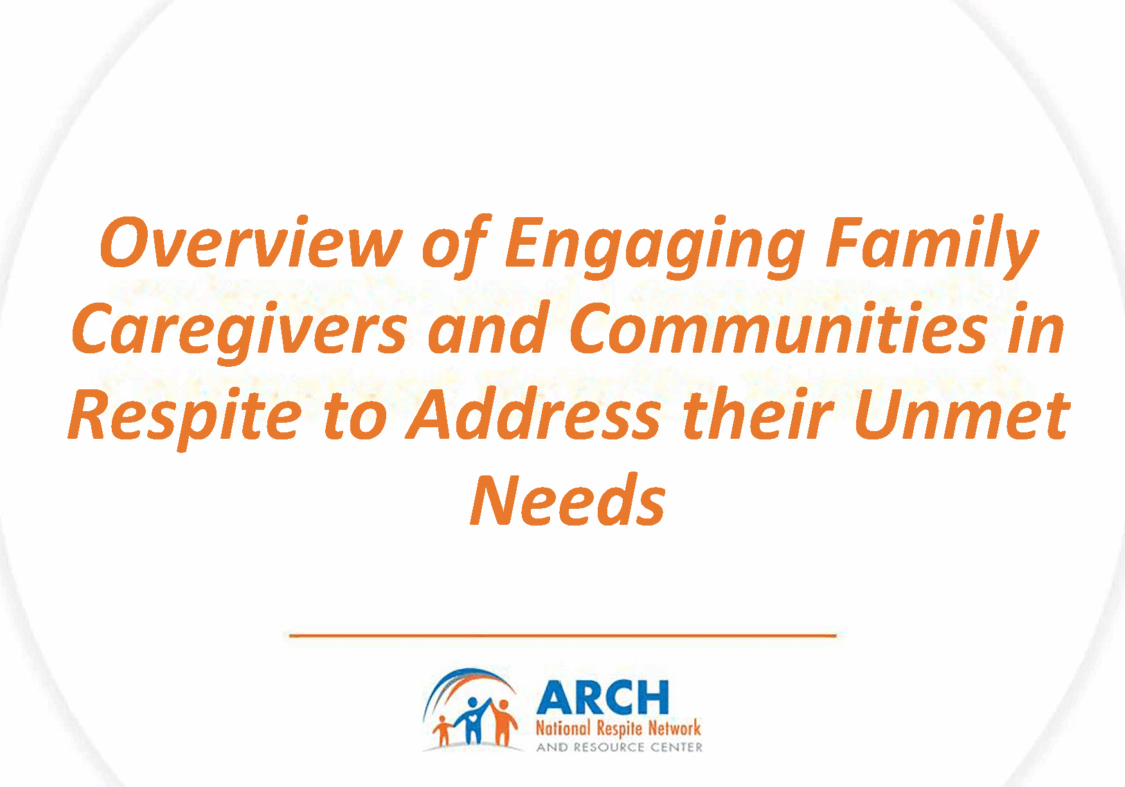 Overview of Engaging Family Caregivers and Communities in Respite to Address their Unmet Needs

ARCH
National Respite Network
AND RESOURCE CENTER